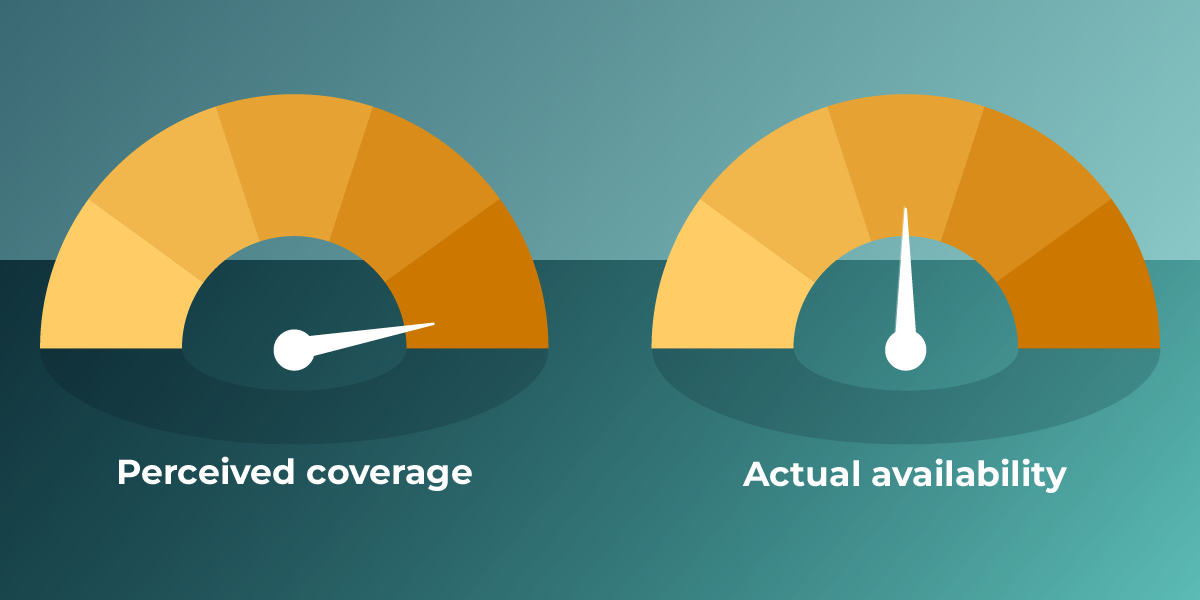 Perceived coverage

Actual availability